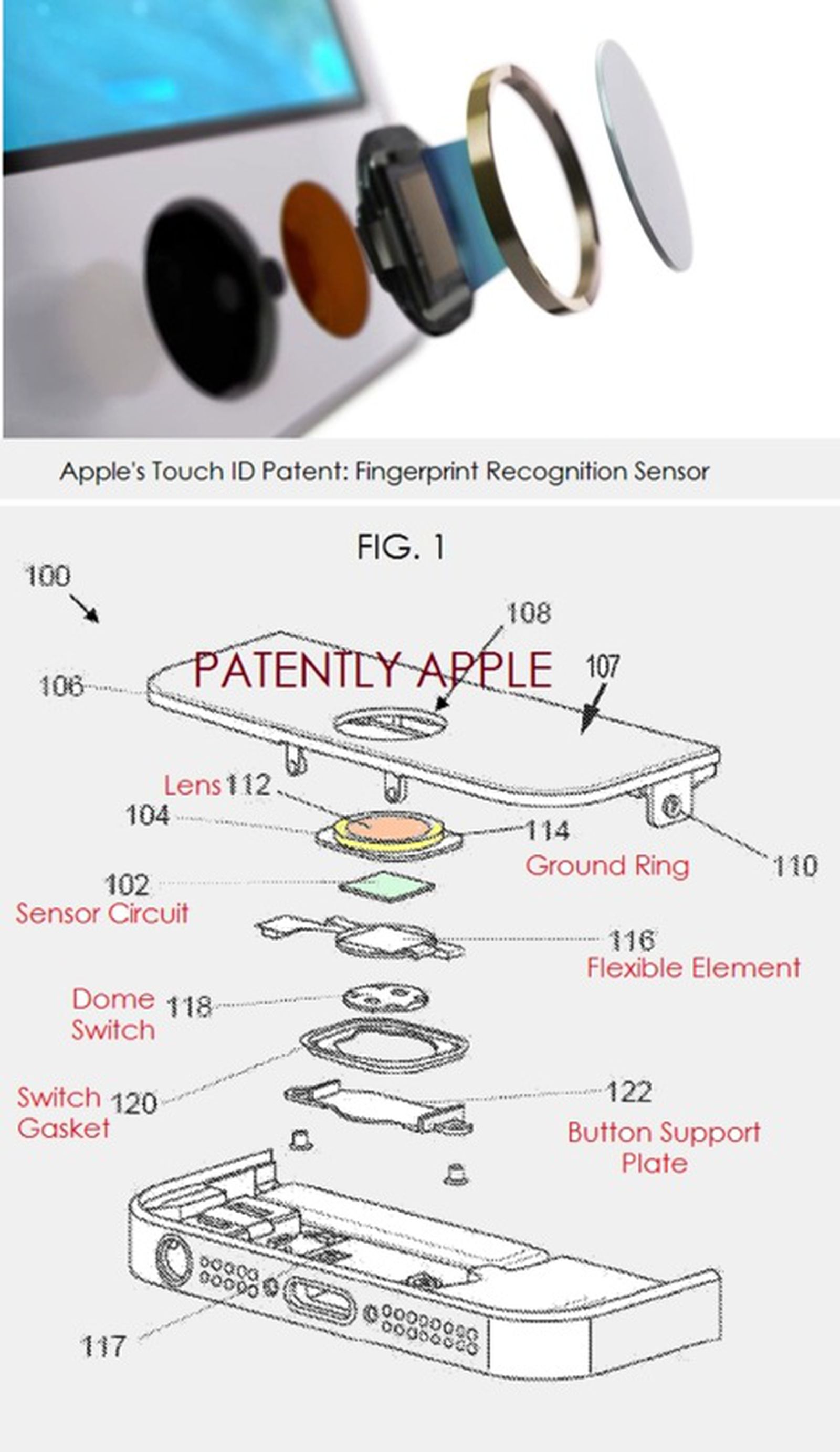 Apple's Touch ID Patent: Fingerprint Recognition Sensor

FIG. 1

100

108

PATENTLY APPLE

107

106

Lens 112

104

114

Ground Ring

110

102

Sensor Circuit

116

Flexible Element

Dome Switch 118

Switch Gasket 120

122

Button Support Plate

117